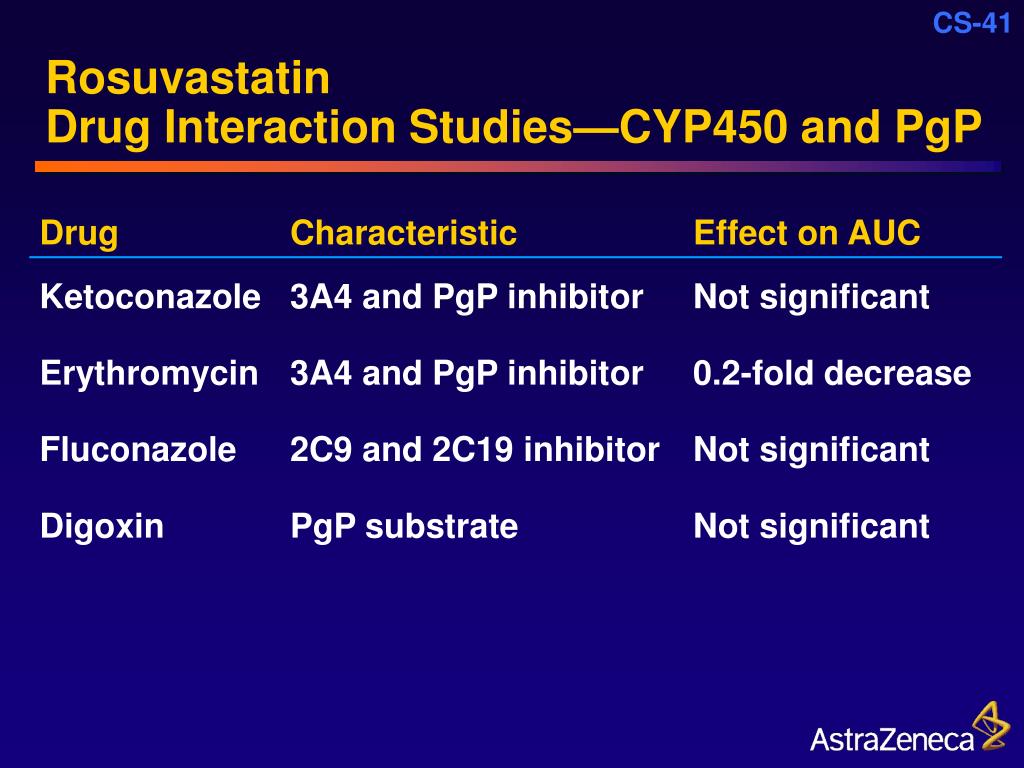 CS-41

Rosuvastatin
Drug Interaction Studies—CYP450 and PgP

| Drug | Characteristic | Effect on AUC |
|---|---|---|
| Ketoconazole | 3A4 and PgP inhibitor | Not significant |
| Erythromycin | 3A4 and PgP inhibitor | 0.2-fold decrease |
| Fluconazole | 2C9 and 2C19 inhibitor | Not significant |
| Digoxin | PgP substrate | Not significant |

AstraZeneca